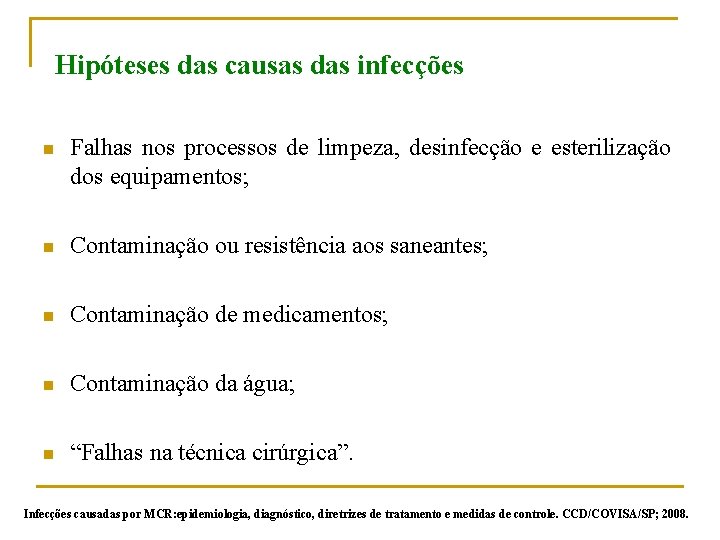 Hipóteses das causas das infecções

Falhas nos processos de limpeza, desinfecção e esterilização dos equipamentos;

Contaminação ou resistência aos saneantes;

Contaminação de medicamentos;

Contaminação da água;

“Falhas na técnica cirúrgica”.

Infecções causadas por MCR:epidemiologia, diagnóstico, diretrizes de tratamento e medidas de controle. CCD/COVISA/SP; 2008.